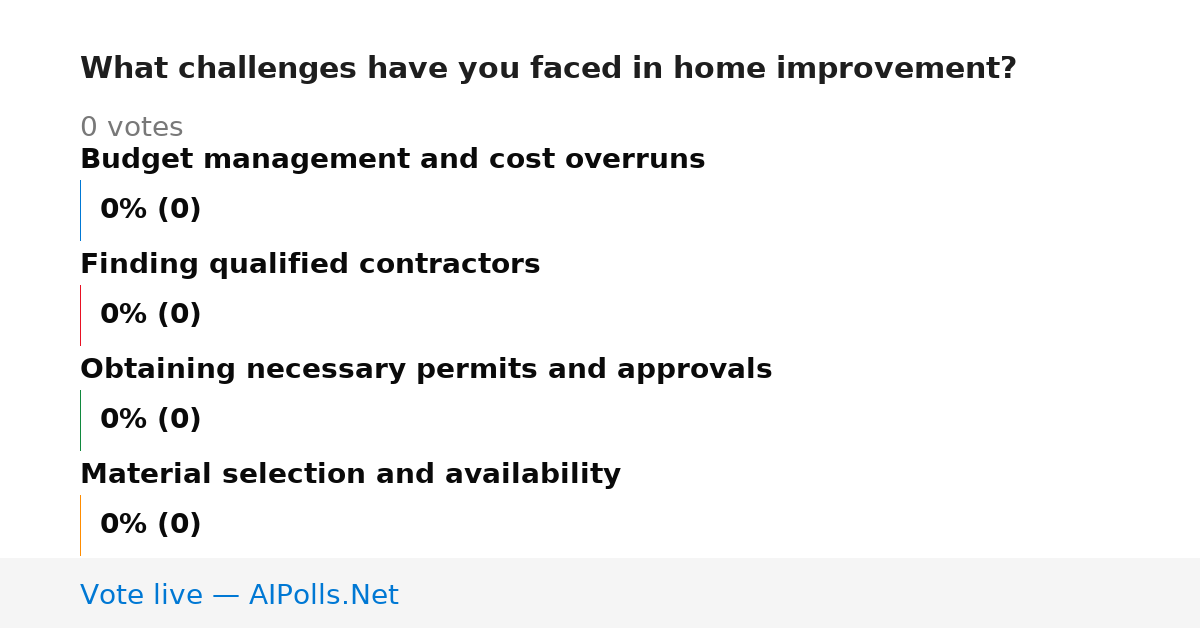 What challenges have you faced in home improvement?

0 votes

Budget management and cost overruns

0% (0)

Finding qualified contractors

0% (0)

Obtaining necessary permits and approvals

0% (0)

Material selection and availability

0% (0)

Vote live — AIPolls.Net